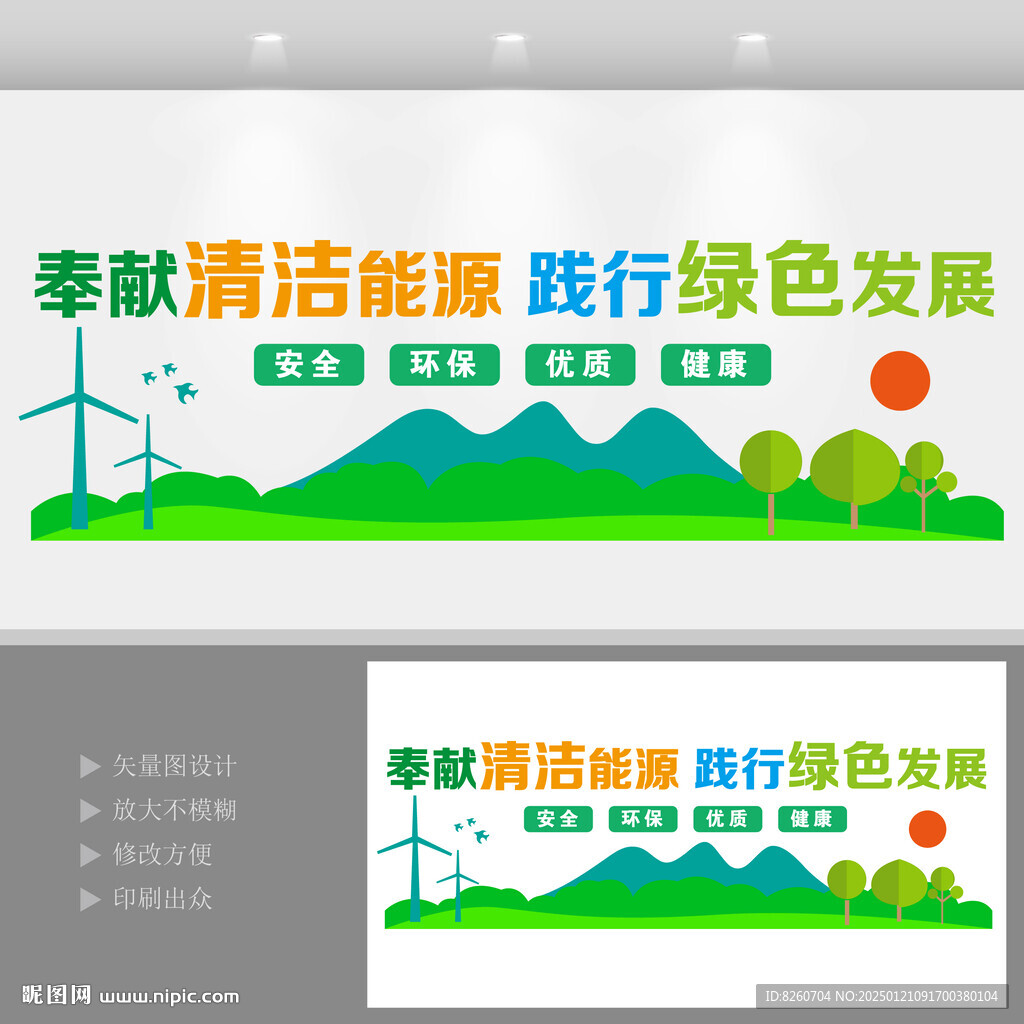 奉献清洁能源 践行绿色发展

安全 环保 优质 健康

矢量图设计
放大不模糊
修改方便
印刷出众

奉献清洁能源 践行绿色发展

安全 环保 优质 健康

昵图网 www.nipic.com

ID:8260704 NO:20250121091700380104